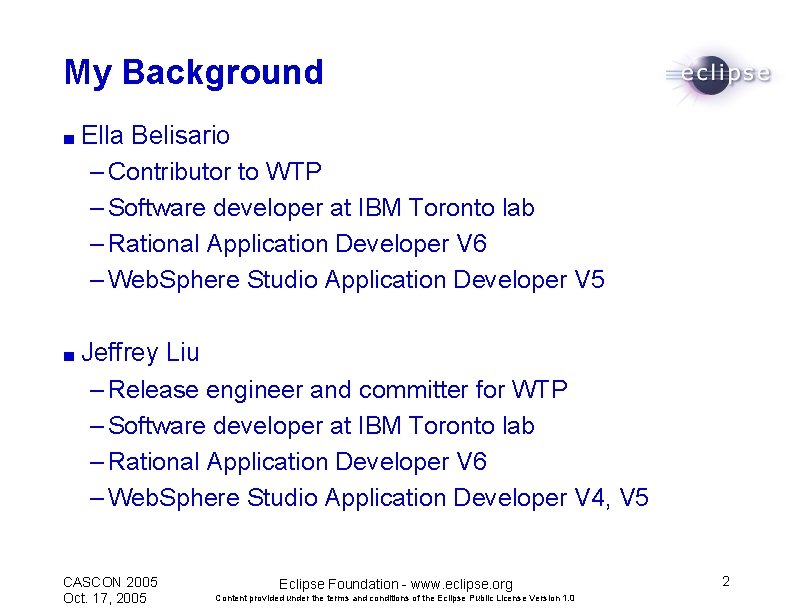 My Background

eclipse

■ Ella Belisario
– Contributor to WTP
– Software developer at IBM Toronto lab
– Rational Application Developer V6
– WebSphere Studio Application Developer V5

■ Jeffrey Liu
– Release engineer and committer for WTP
– Software developer at IBM Toronto lab
– Rational Application Developer V6
– WebSphere Studio Application Developer V4, V5

CASCON 2005
Oct. 17, 2005

Eclipse Foundation - www.eclipse.org
Content provided under the terms and conditions of the Eclipse Public License Version 1.0

2